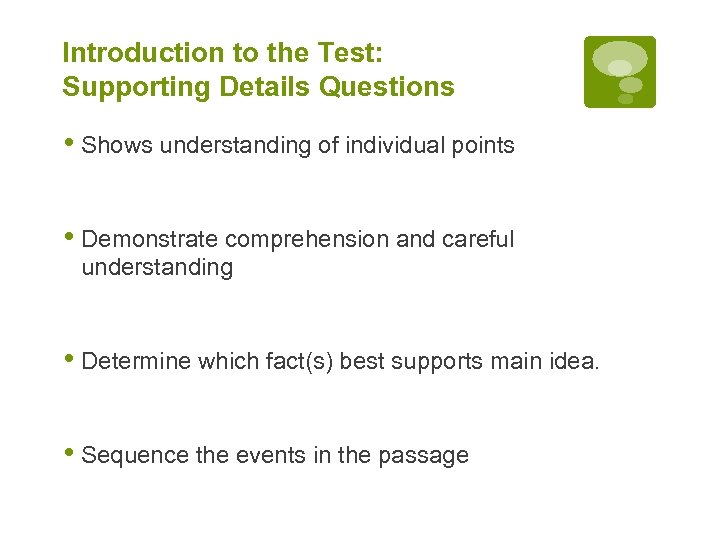 Introduction to the Test:
Supporting Details Questions

• Shows understanding of individual points

• Demonstrate comprehension and careful understanding

• Determine which fact(s) best supports main idea.

• Sequence the events in the passage